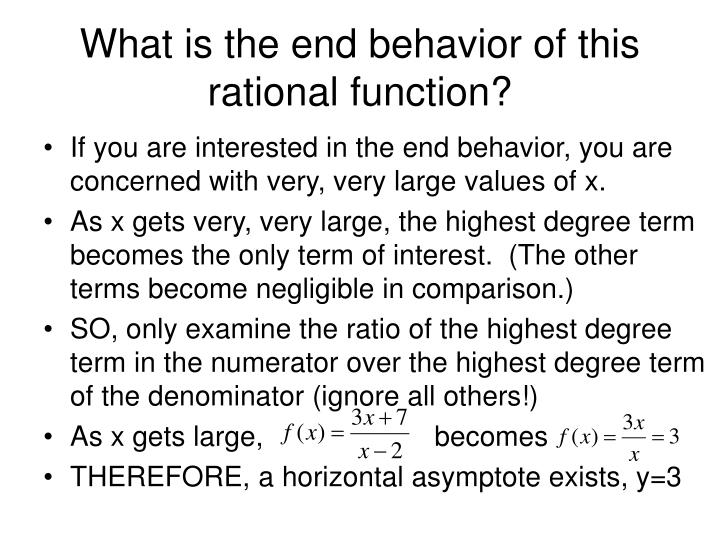 What is the end behavior of this rational function?

• If you are interested in the end behavior, you are concerned with very, very large values of x.
• As x gets very, very large, the highest degree term becomes the only term of interest. (The other terms become negligible in comparison.)
• SO, only examine the ratio of the highest degree term in the numerator over the highest degree term of the denominator (ignore all others!)
• As x gets large, $f(x)=\frac{3x+7}{x-2}$ becomes $f(x)=\frac{3x}{x}=3$
• THEREFORE, a horizontal asymptote exists, y=3